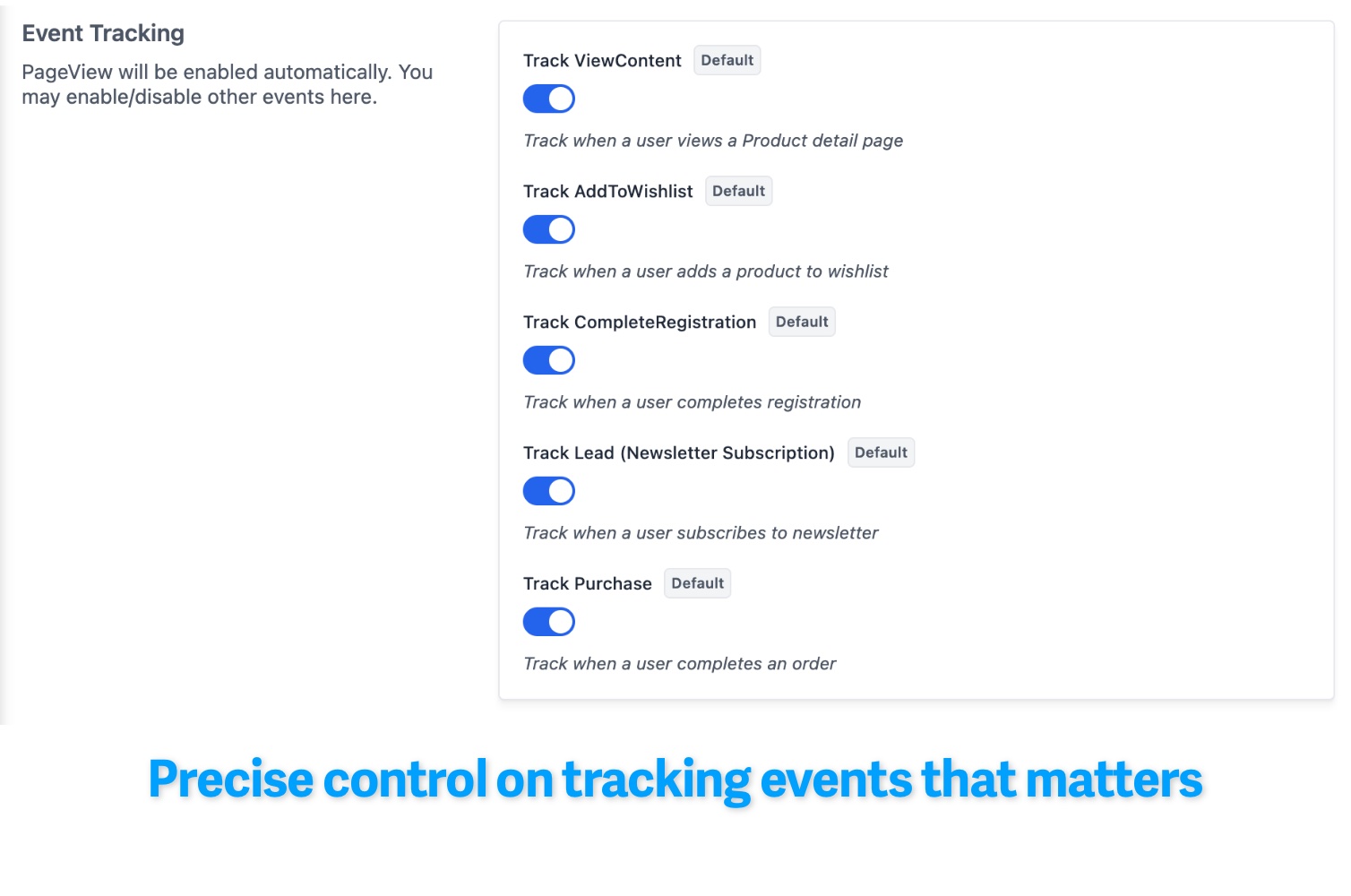 Event Tracking

PageView will be enabled automatically. You may enable/disable other events here.

Track ViewContent Default

Track when a user views a Product detail page

Track AddToWishlist Default

Track when a user adds a product to wishlist

Track CompleteRegistration Default

Track when a user completes registration

Track Lead (Newsletter Subscription) Default

Track when a user subscribes to newsletter

Track Purchase Default

Track when a user completes an order

Precise control on tracking events that matters